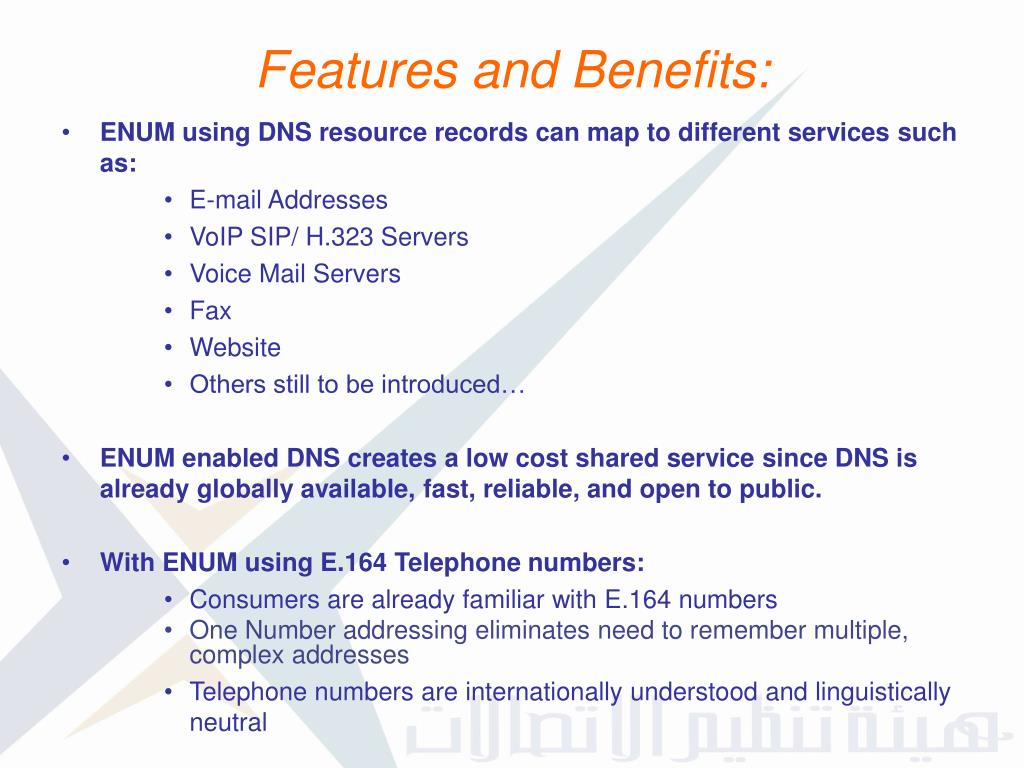 Features and Benefits:

• ENUM using DNS resource records can map to different services such as:
• E-mail Addresses
• VoIP SIP/ H.323 Servers
• Voice Mail Servers
• Fax
• Website
• Others still to be introduced…

• ENUM enabled DNS creates a low cost shared service since DNS is already globally available, fast, reliable, and open to public.

• With ENUM using E.164 Telephone numbers:
• Consumers are already familiar with E.164 numbers
• One Number addressing eliminates need to remember multiple, complex addresses
• Telephone numbers are internationally understood and linguistically neutral

هيئة تنظيم الاتصالات